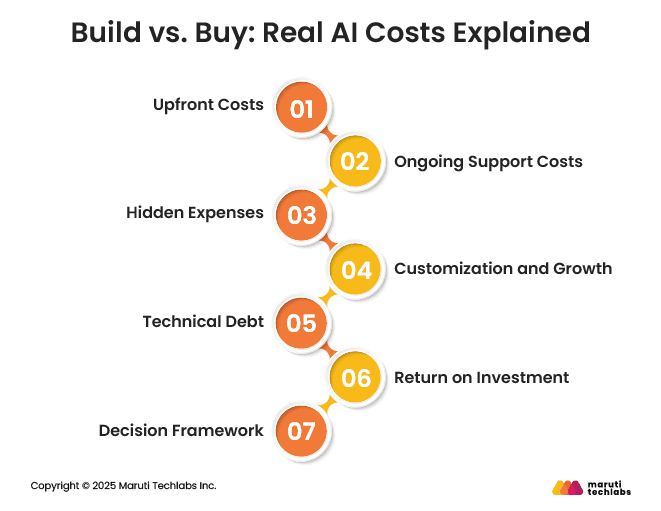 Build vs. Buy: Real AI Costs Explained

Upfront Costs 01

02 Ongoing Support Costs

Hidden Expenses 03

04 Customization and Growth

Technical Debt 05

06 Return on Investment

Decision Framework 07

Copyright © 2025 Maruti Techlabs Inc.

maruti techlabs